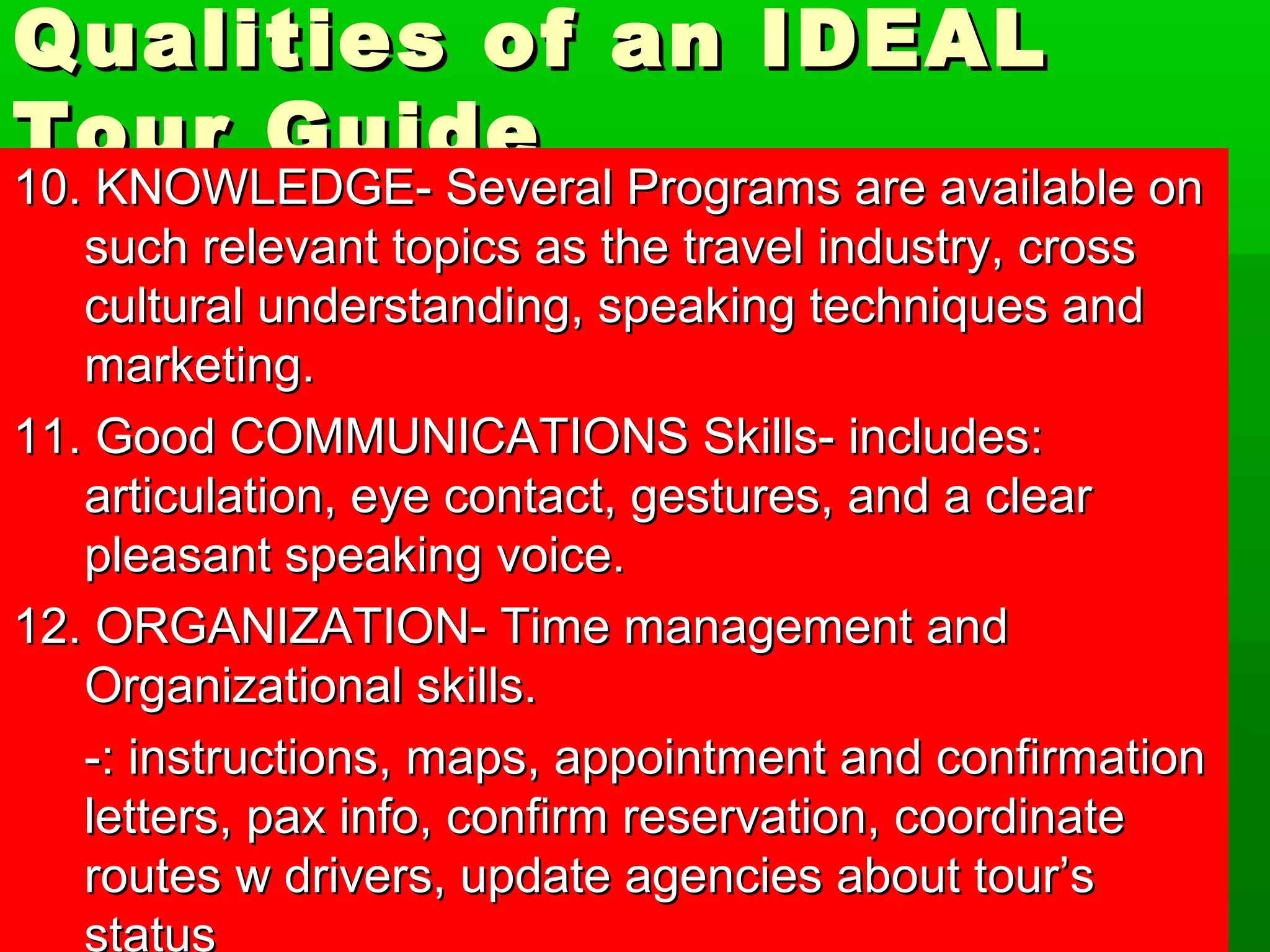 Qualities of an IDEAL Tour Guide

10. KNOWLEDGE- Several Programs are available on such relevant topics as the travel industry, cross cultural understanding, speaking techniques and marketing.

11. Good COMMUNICATIONS Skills- includes: articulation, eye contact, gestures, and a clear pleasant speaking voice.

12. ORGANIZATION- Time management and Organizational skills.

-: instructions, maps, appointment and confirmation letters, pax info, confirm reservation, coordinate routes w drivers, update agencies about tour's status